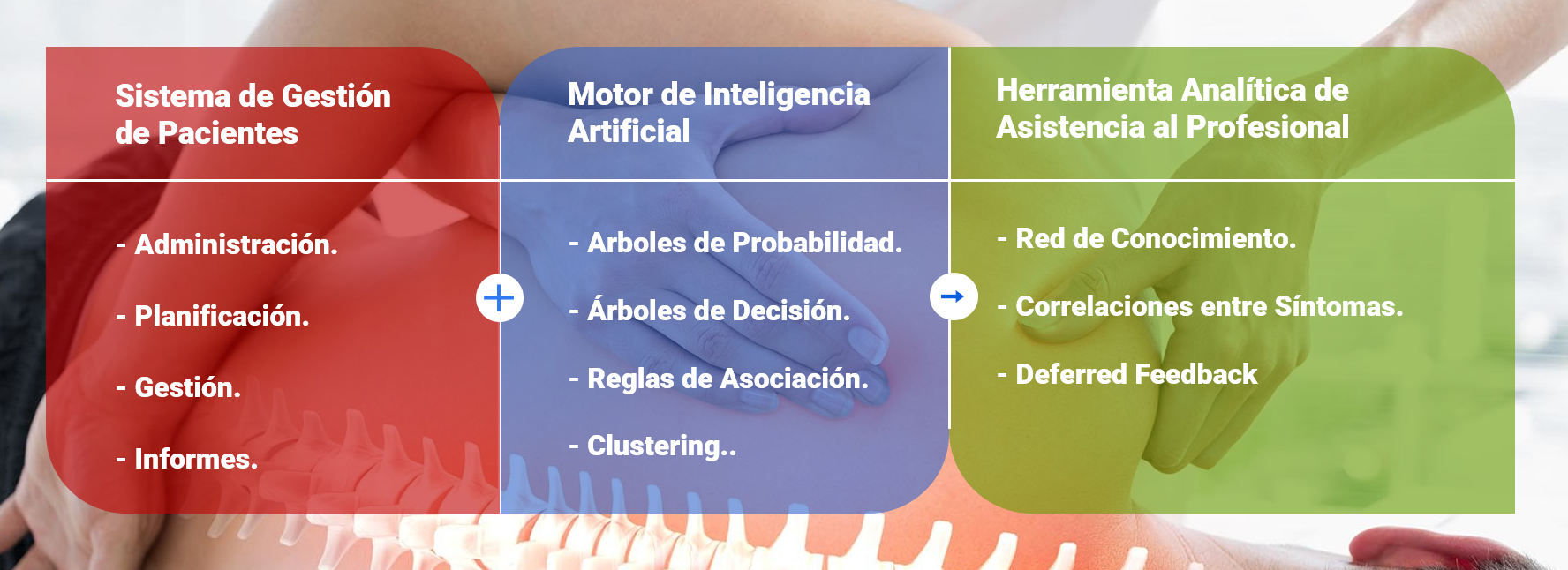 Sistema de Gestión de Pacientes

- Administración.

- Planificación.

- Gestión.

- Informes.

Motor de Inteligencia Artificial

- Arboles de Probabilidad.

- Árboles de Decisión.

- Reglas de Asociación.

- Clustering..

Herramienta Analítica de Asistencia al Profesional

- Red de Conocimiento.

- Correlaciones entre Síntomas.

- Deferred Feedback